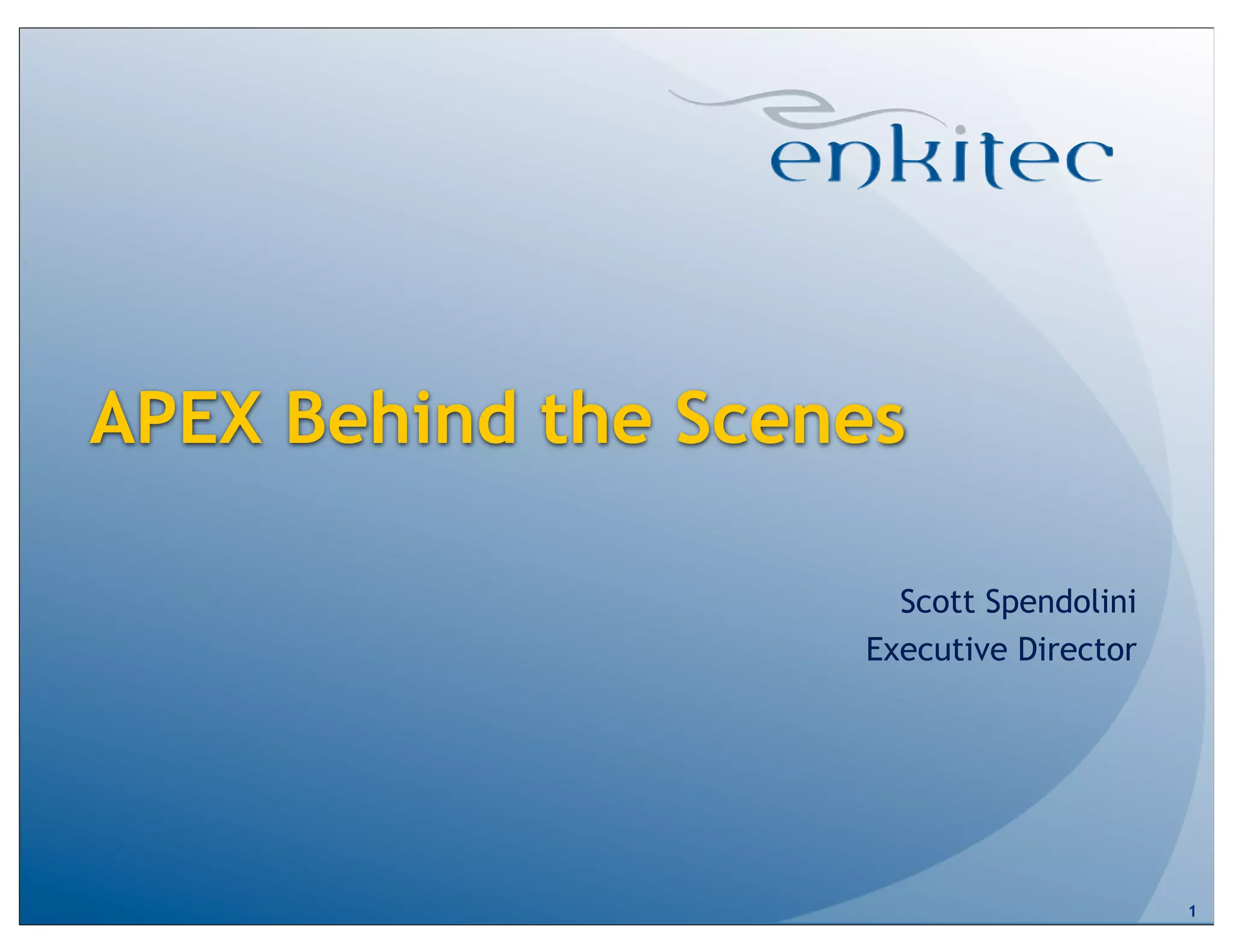 enkitec

APEX Behind the Scenes

Scott Spendolini
Executive Director

1